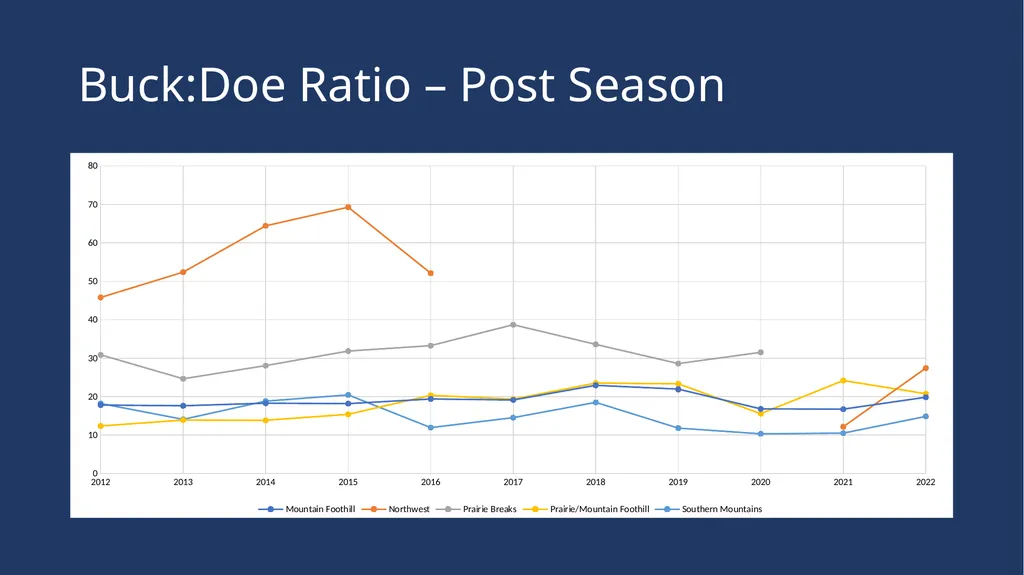 Buck:Doe Ratio – Post Season

80
70
60
50
40
30
20
10
0

2012 2013 2014 2015 2016 2017 2018 2019 2020 2021 2022

Mountain Foothill
Northwest
Prairie Breaks
Prairie/Mountain Foothill
Southern Mountains